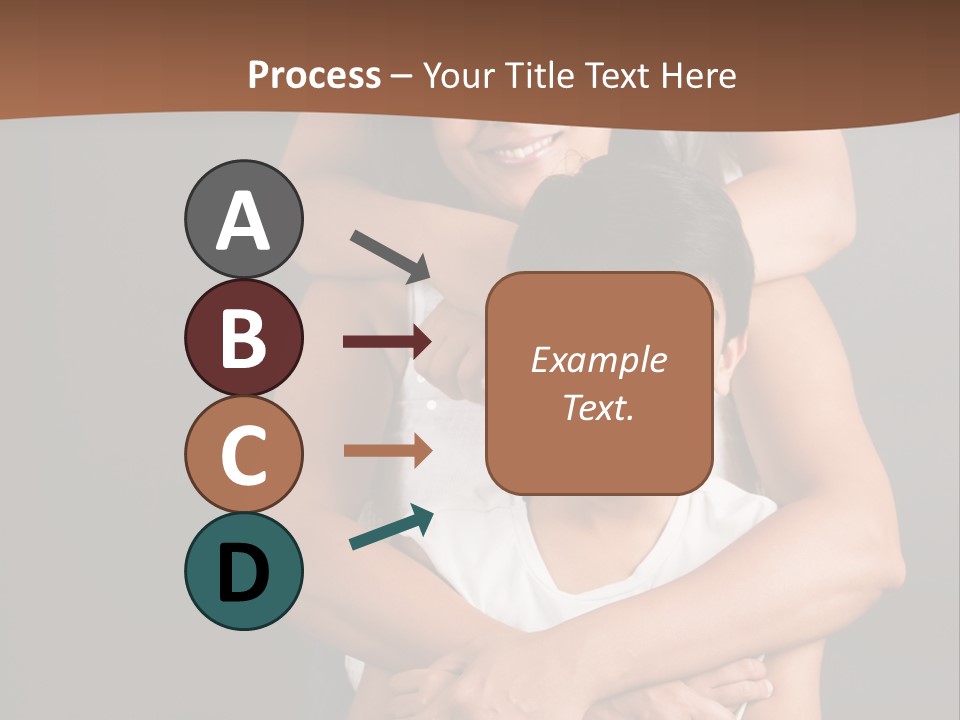 Process – Your Title Text Here

A

B

C

D

Example Text.